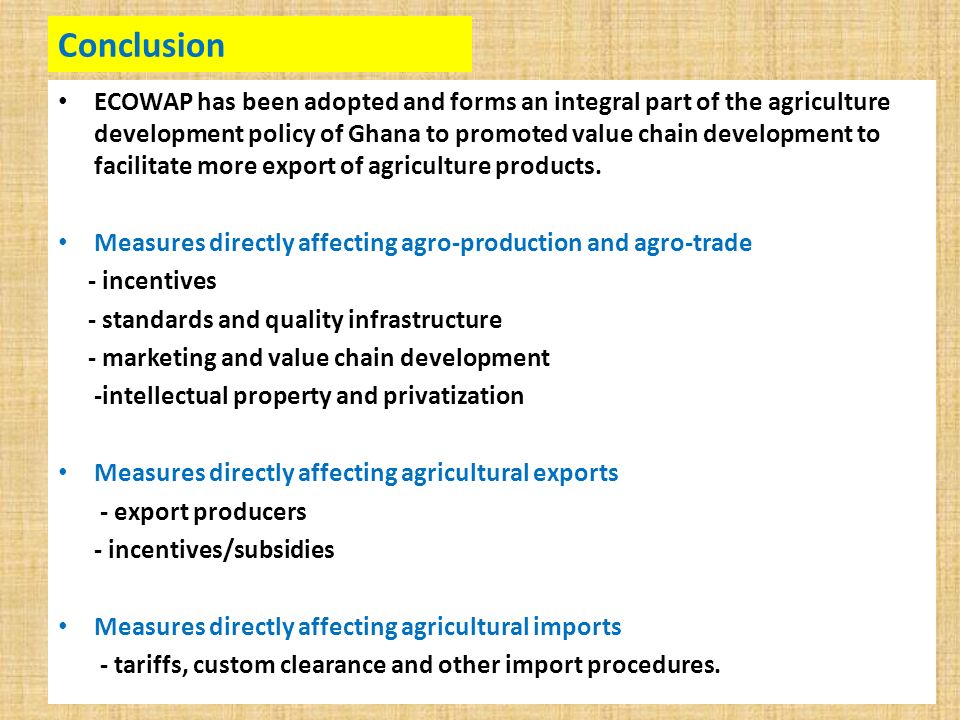 Conclusion

• ECOWAP has been adopted and forms an integral part of the agriculture development policy of Ghana to promoted value chain development to facilitate more export of agriculture products.

• Measures directly affecting agro-production and agro-trade
- incentives
- standards and quality infrastructure
- marketing and value chain development
-intellectual property and privatization

• Measures directly affecting agricultural exports
- export producers
- incentives/subsidies

• Measures directly affecting agricultural imports
- tariffs, custom clearance and other import procedures.